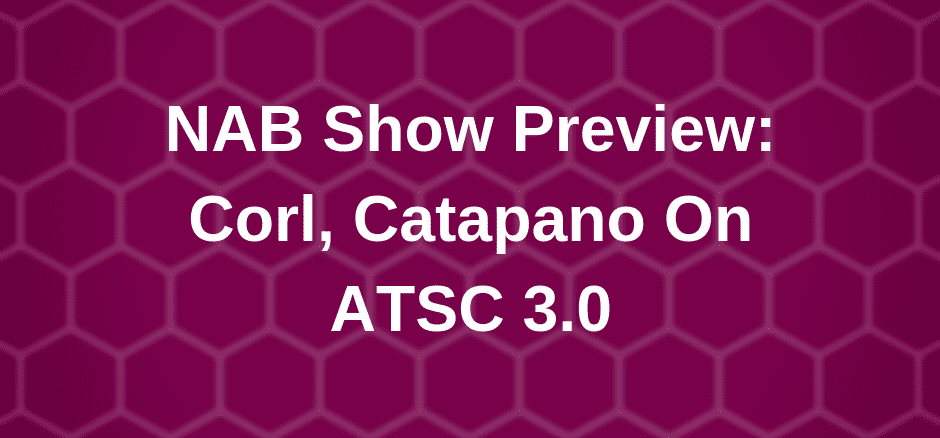 NAB Show Preview: Corl, Catapano On ATSC 3.0